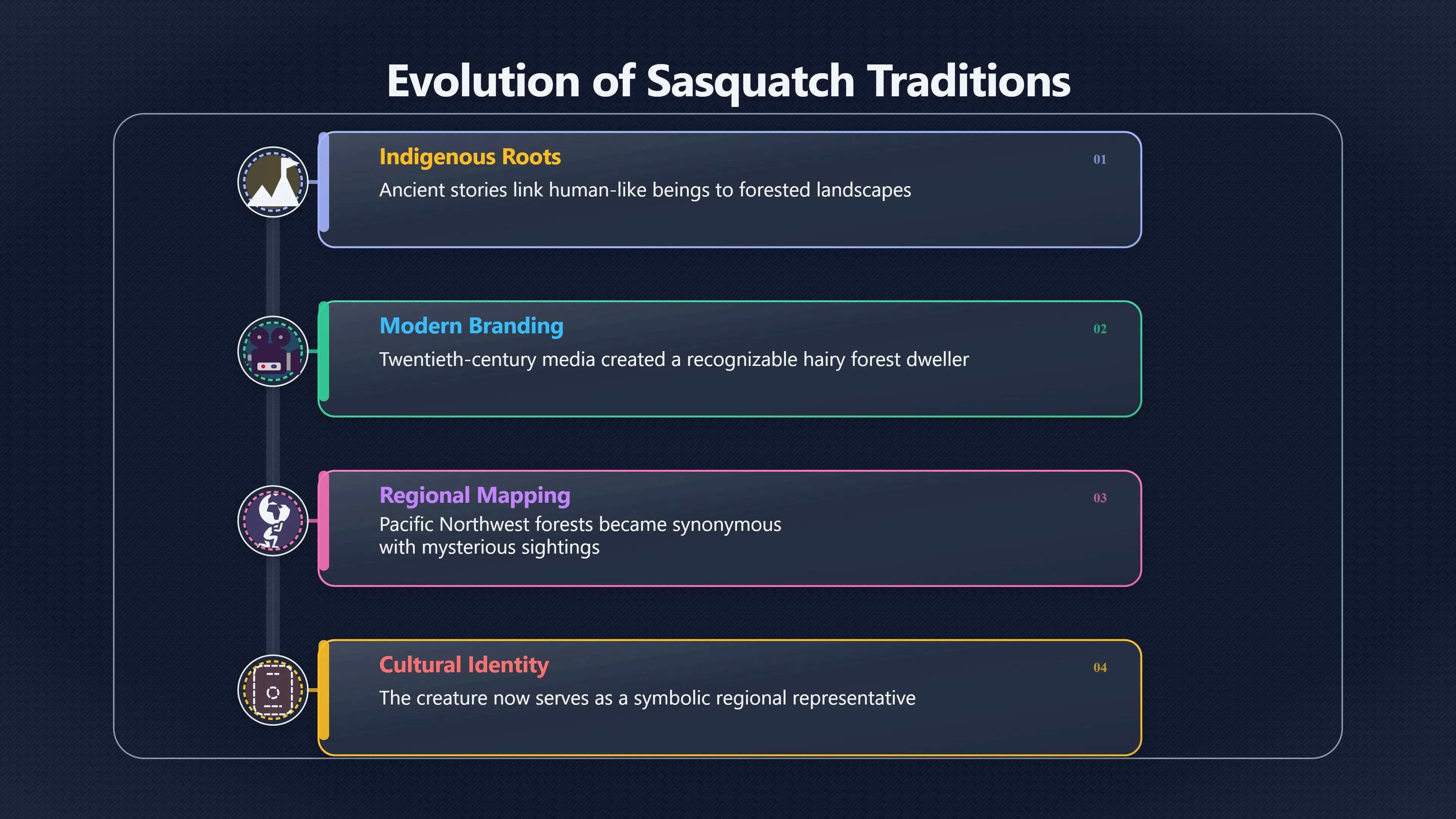 Evolution of Sasquatch Traditions

Indigenous Roots

01

Ancient stories link human-like beings to forested landscapes

Modern Branding

02

Twentieth-century media created a recognizable hairy forest dweller

Regional Mapping

03

Pacific Northwest forests became synonymous with mysterious sightings

Cultural Identity

04

The creature now serves as a symbolic regional representative